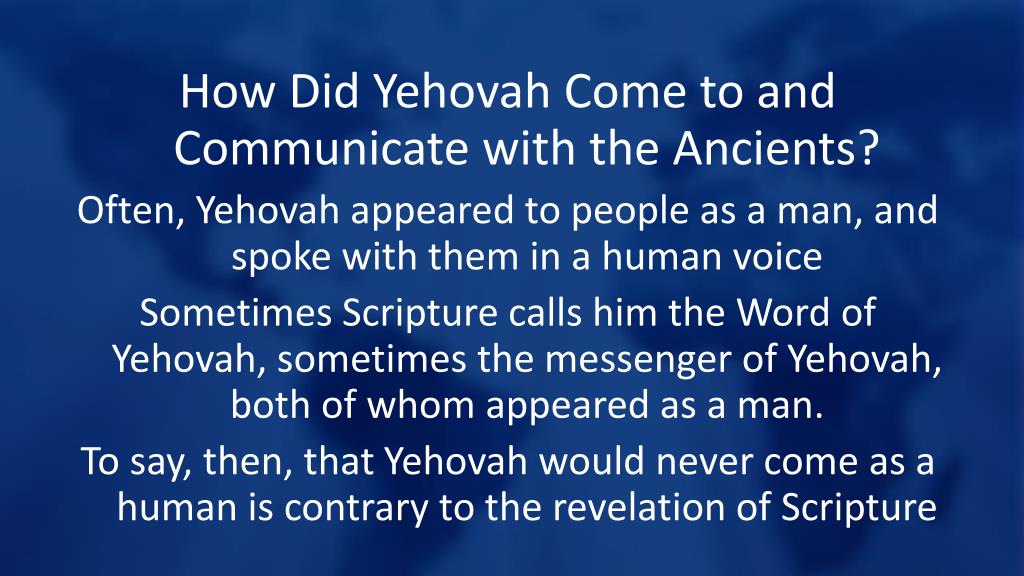 How Did Yehovah Come to and Communicate with the Ancients?

Often, Yehovah appeared to people as a man, and spoke with them in a human voice

Sometimes Scripture calls him the Word of Yehovah, sometimes the messenger of Yehovah, both of whom appeared as a man.

To say, then, that Yehovah would never come as a human is contrary to the revelation of Scripture